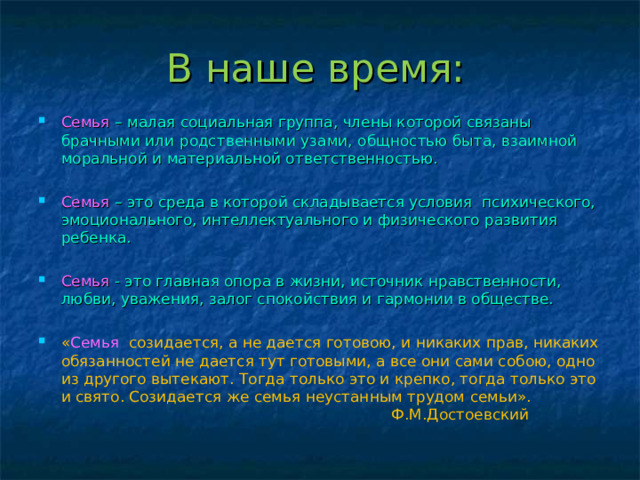 В наше время:

Семья – малая социальная группа, члены которой связаны брачными или родственными узами, общностью быта, взаимной моральной и материальной ответственностью.

Семья – это среда в которой складывается условия психического, эмоционального, интеллектуального и физического развития ребенка.

Семья - это главная опора в жизни, источник нравственности, любви, уважения, залог спокойствия и гармонии в обществе.

«Семья созидается, а не дается готовою, и никаких прав, никаких обязанностей не дается тут готовыми, а все они сами собою, одно из другого вытекают. Тогда только это и крепко, тогда только это и свято. Созидается же семья неустанным трудом семьи».
Ф.М.Достоевский